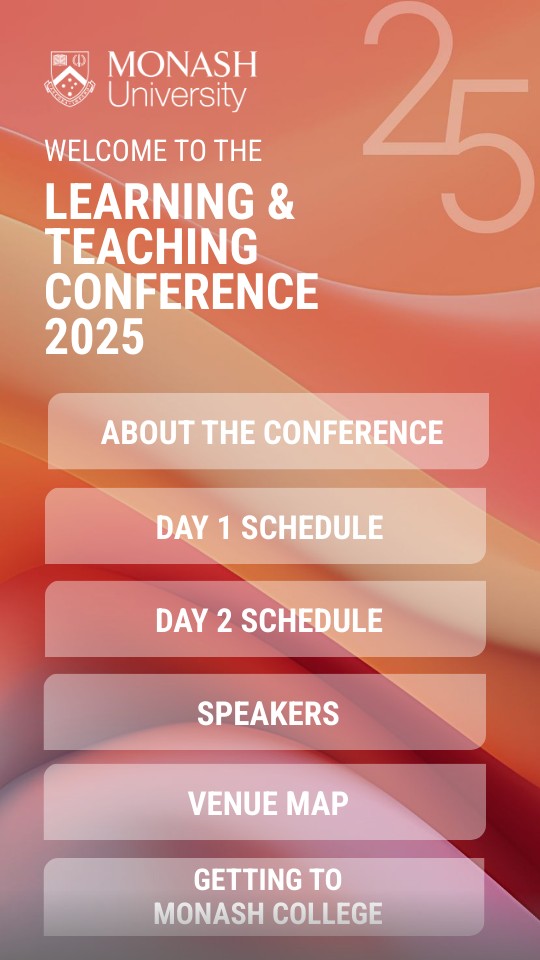 MONASH University

25

WELCOME TO THE

LEARNING & TEACHING CONFERENCE 2025

ABOUT THE CONFERENCE

DAY 1 SCHEDULE

DAY 2 SCHEDULE

SPEAKERS

VENUE MAP

GETTING TO MONASH COLLEGE